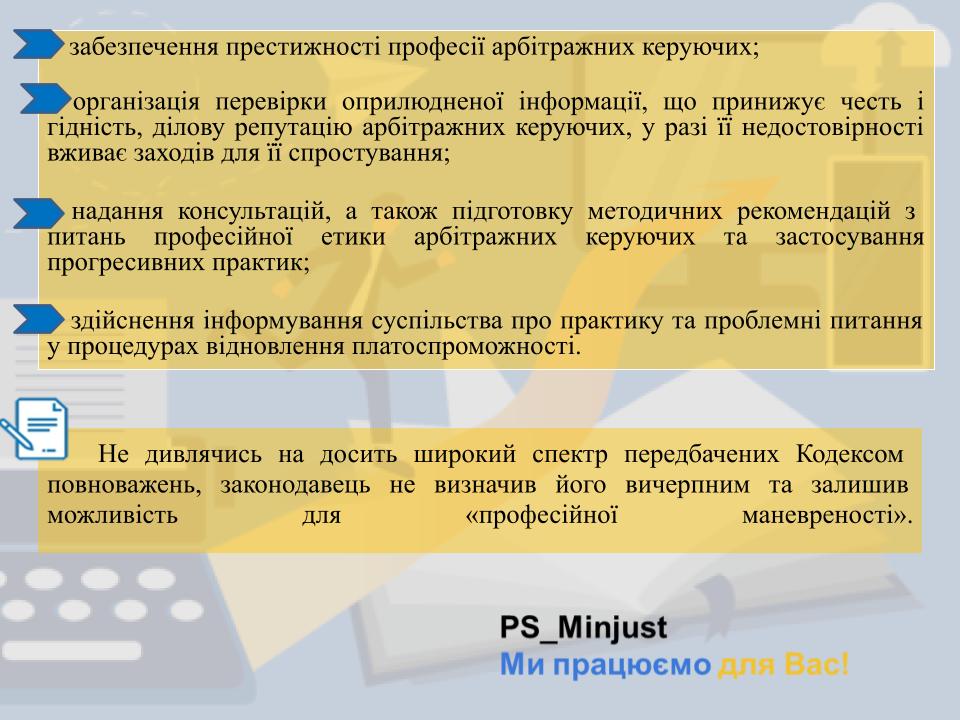 забезпечення престижності професії арбітражних керуючих;

організація перевірки оприлюдненої інформації, що принижує честь і гідність, ділову репутацію арбітражних керуючих, у разі її недостовірності вживає заходів для її спростування;

надання консультацій, а також підготовку методичних рекомендацій з питань професійної етики арбітражних керуючих та застосування прогресивних практик;

здійснення інформування суспільства про практику та проблемні питання у процедурах відновлення платоспроможності.

Не дивлячись на досить широкий спектр передбачених Кодексом повноважень, законодавець не визначив його вичерпним та залишив можливість для «професійної маневреності».

PS_Minjust
Ми працюємо для Вас!